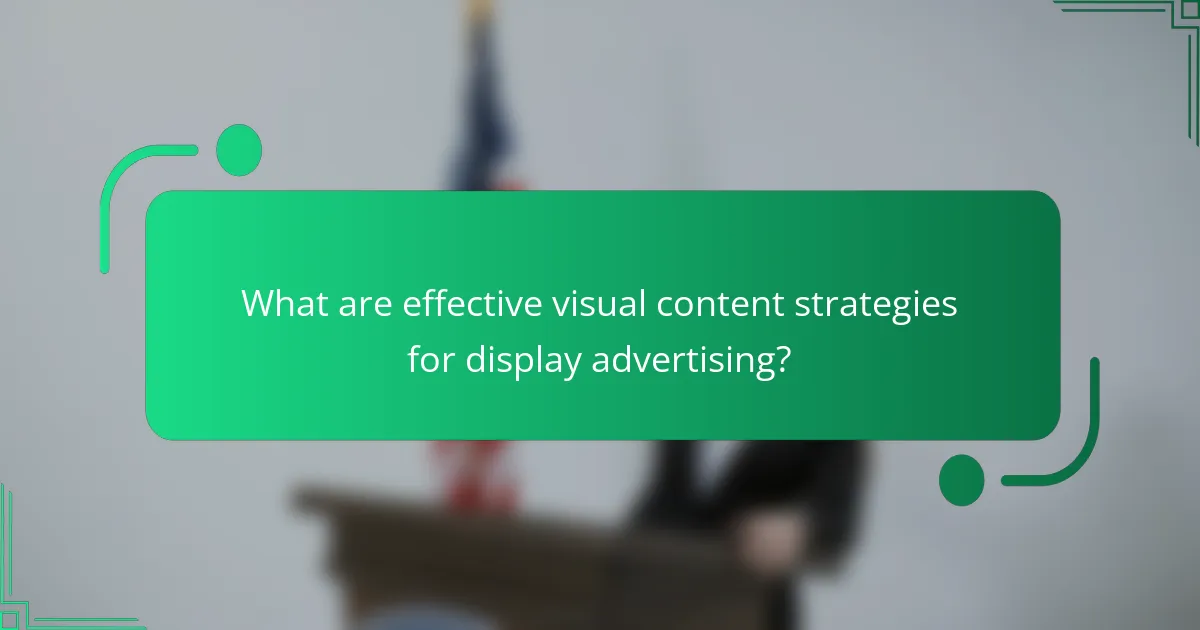 What are effective visual content strategies for display advertising?